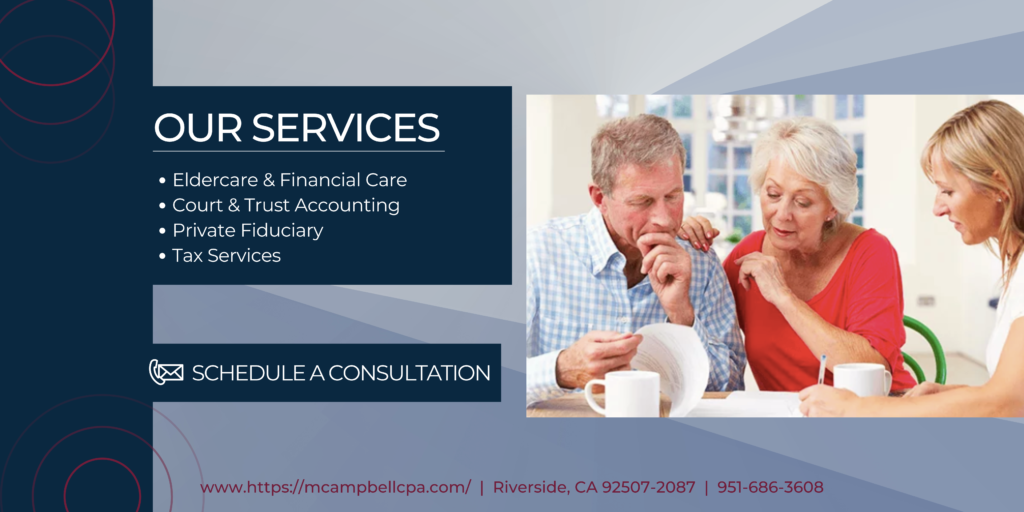 OUR SERVICES

• Eldercare & Financial Care
• Court & Trust Accounting
• Private Fiduciary
• Tax Services

SCHEDULE A CONSULTATION

www.https://mcampbellcpa.com/ | Riverside, CA 92507-2087 | 951-686-3608